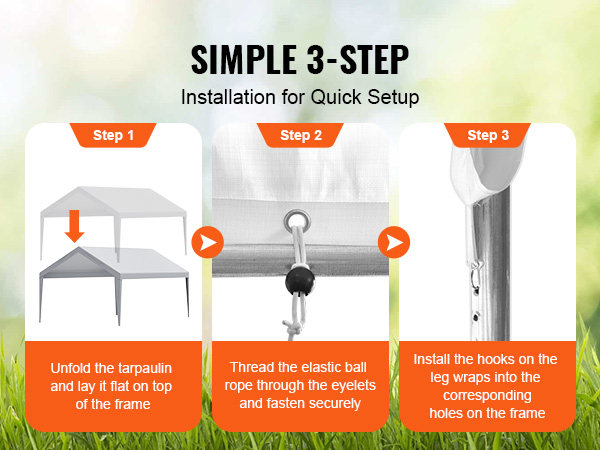 SIMPLE 3-STEP
Installation for Quick Setup

Step 1

Unfold the tarpaulin and lay it flat on top of the frame

Step 2

Thread the elastic ball rope through the eyelets and fasten securely

Step 3

Install the hooks on the leg wraps into the corresponding holes on the frame